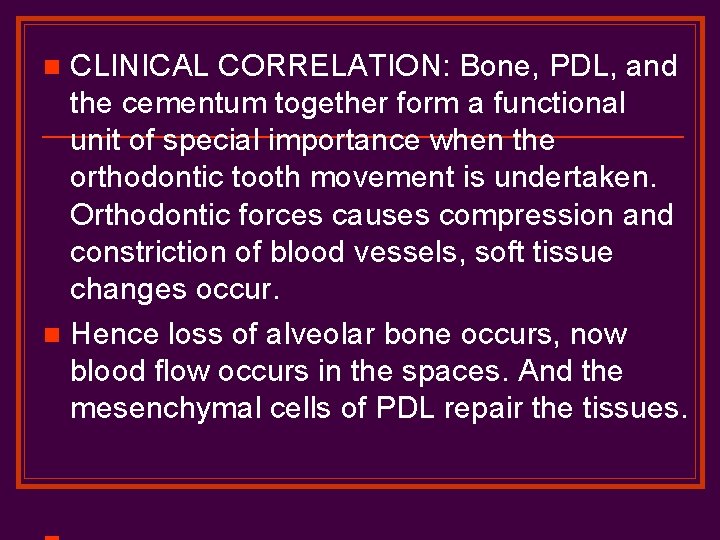 CLINICAL CORRELATION: Bone, PDL, and the cementum together form a functional unit of special importance when the orthodontic tooth movement is undertaken. Orthodontic forces causes compression and constriction of blood vessels, soft tissue changes occur.

Hence loss of alveolar bone occurs, now blood flow occurs in the spaces. And the mesenchymal cells of PDL repair the tissues.